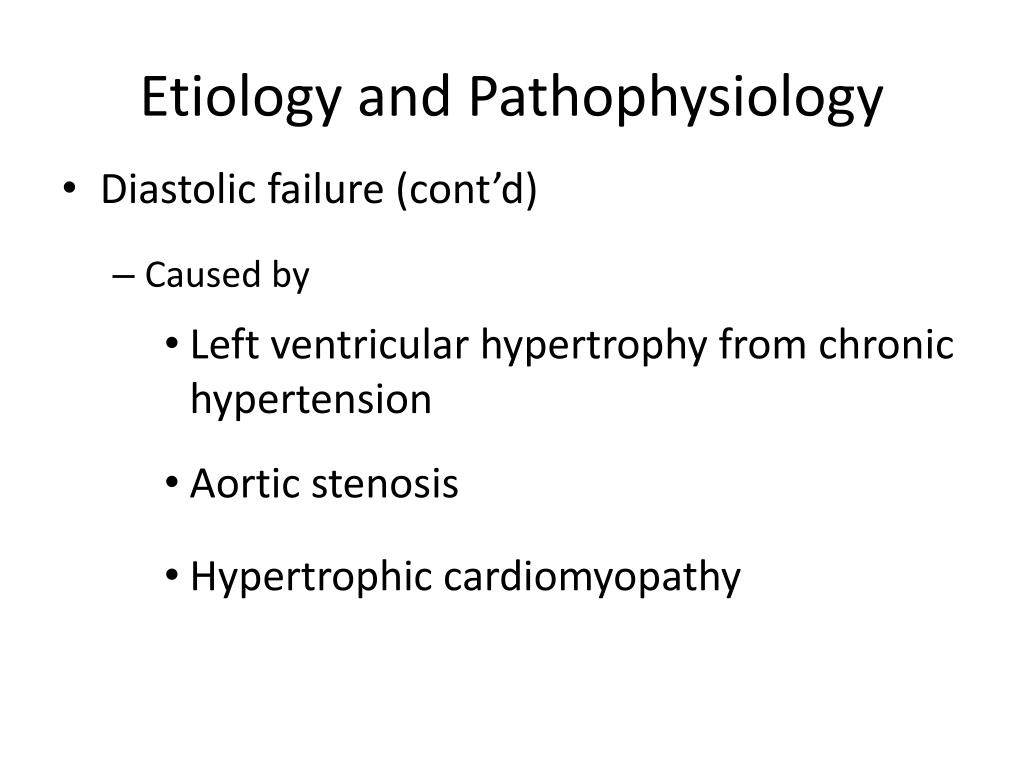 Etiology and Pathophysiology

• Diastolic failure (cont’d)

– Caused by

• Left ventricular hypertrophy from chronic hypertension

• Aortic stenosis

• Hypertrophic cardiomyopathy